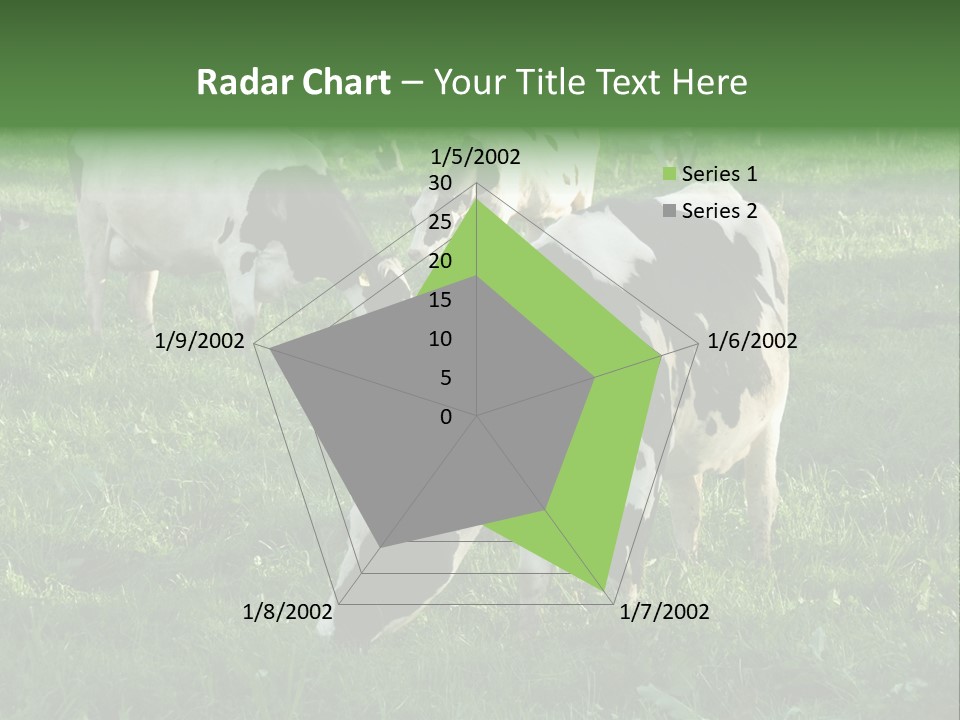 Radar Chart – Your Title Text Here

1/5/2002
30
25
20
15
10
5
0
1/6/2002
1/7/2002
1/8/2002
1/9/2002

Series 1
Series 2